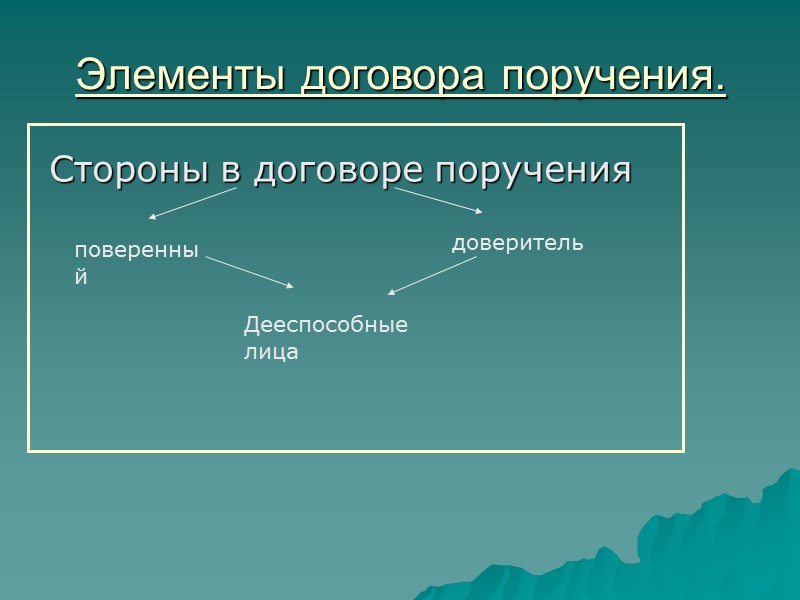 Элементы договора поручения.

Стороны в договоре поручения

поверенный

доверитель

Дееспособные лица